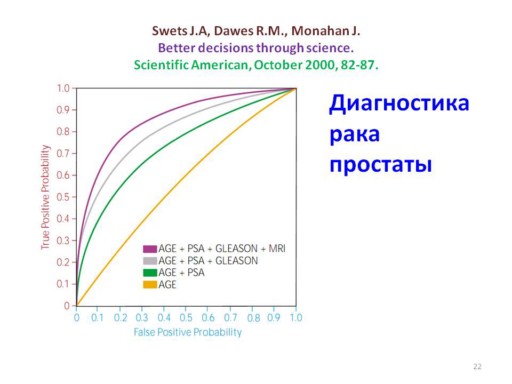 Swets J.A, Dawes R.M., Monahan J.
Better decisions through science.
Scientific American, October 2000, 82-87.

Диагностика рака простаты

True Positive Probability
1.0
0.9
0.8
0.7
0.6
0.5
0.4
0.3
0.2
0.1
0

AGE + PSA + GLEASON + MRI
AGE + PSA + GLEASON
AGE + PSA
AGE

0 0.1 0.2 0.3 0.4 0.5 0.6 0.7 0.8 0.9 1.0
False Positive Probability

22